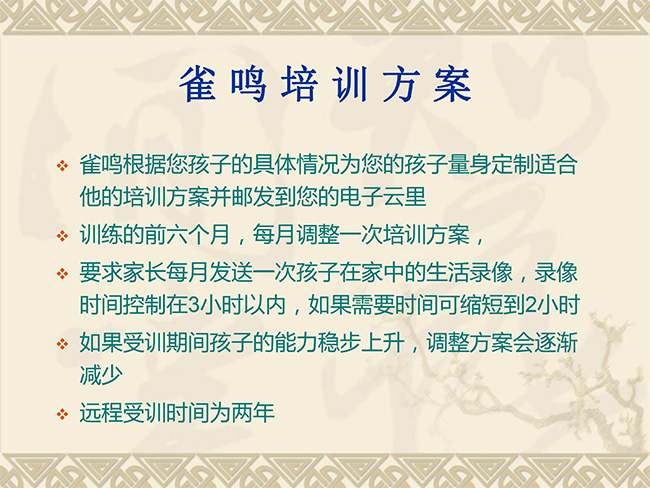 雀鸣培训方案

❖ 雀鸣根据您孩子的具体情况为您的孩子量身定制适合他的培训方案并邮发到您的电子云里

❖ 训练的前六个月，每月调整一次培训方案，

❖ 要求家长每月发送一次孩子在家中的生活录像，录像时间控制在3小时以内，如果需要时间可缩短到2小时

❖ 如果受训期间孩子的能力稳步上升，调整方案会逐渐减少

❖ 远程受训时间为两年